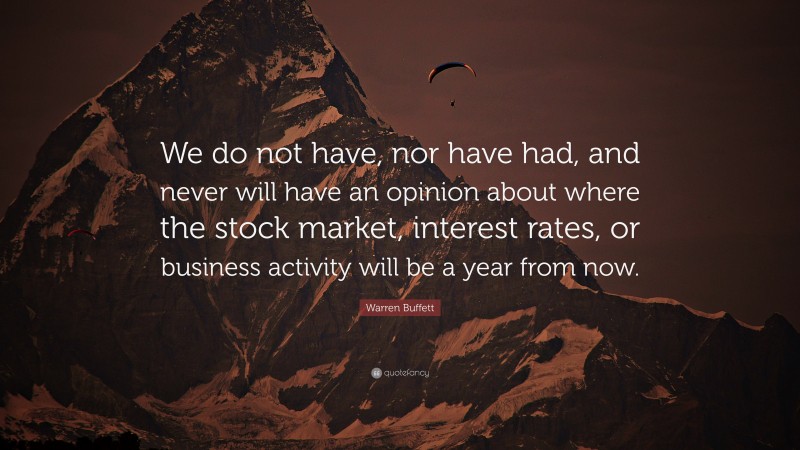 We do not have, nor have had, and never will have an opinion about where the stock market, interest rates, or business activity will be a year from now.

Warren Buffett

quotefancy